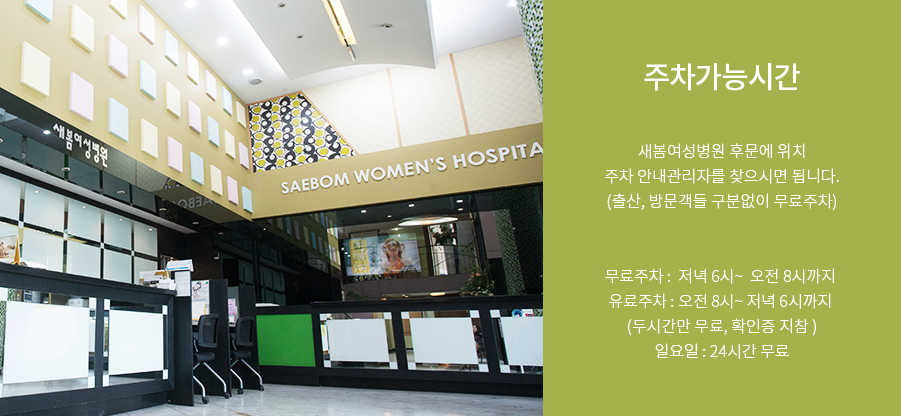 새봄여성병원

SAEBOM WOMEN'S HOSPITA

주차가능시간

새봄여성병원 후문에 위치
주차 안내관리자를 찾으시면 됩니다.
(출산, 방문객들 구분없이 무료주차)

무료주차 : 저녁 6시~ 오전 8시까지
유료주차 : 오전 8시~ 저녁 6시까지
(두시간만 무료, 확인증 지참 )
일요일 : 24시간 무료